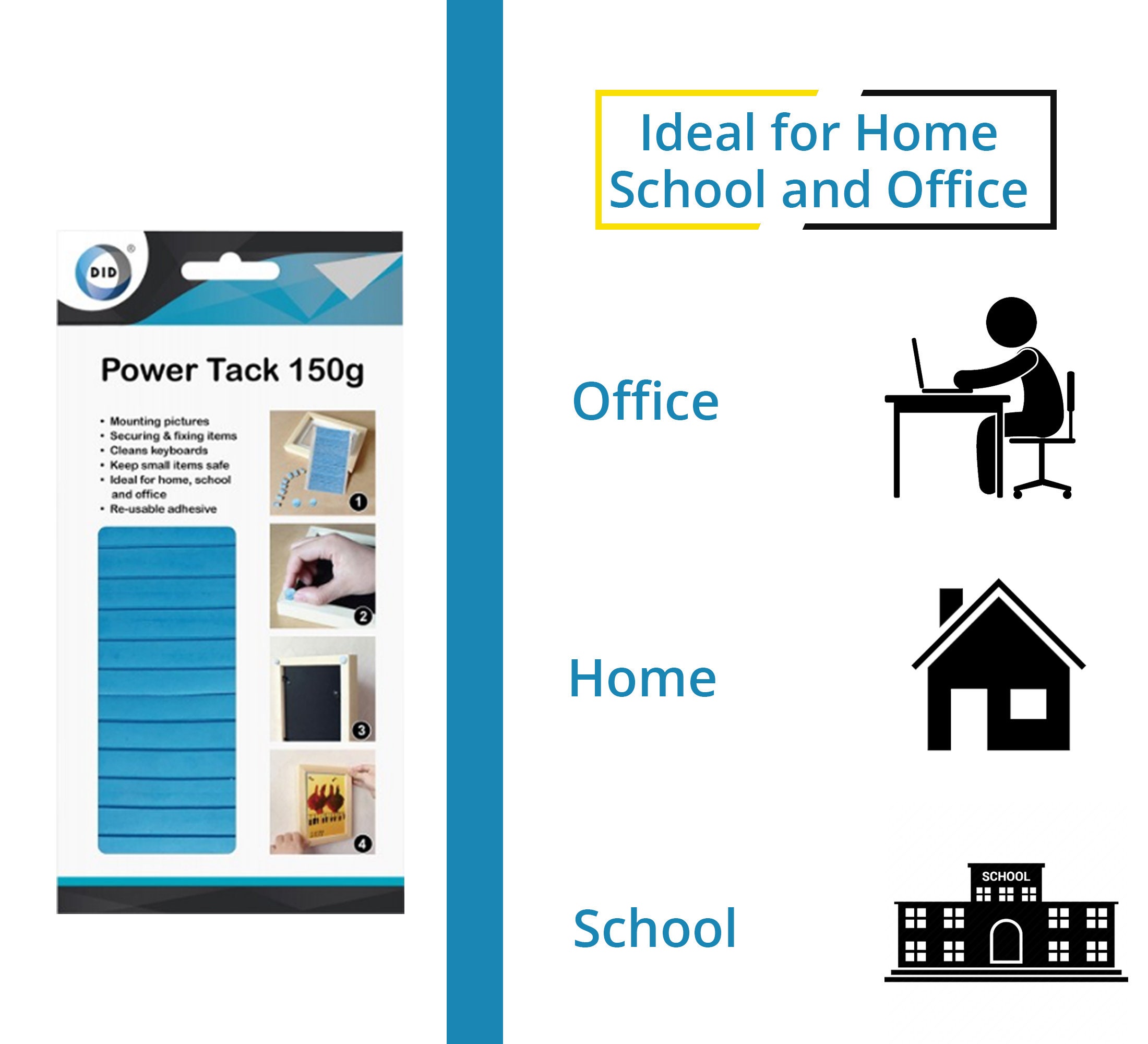 DID®

Power Tack 150g

• Mounting pictures
• Securing & fixing items
• Cleans keyboards
• Keep small items safe
• Ideal for home, school and office
• Re-usable adhesive

1
2
3
4

Ideal for Home School and Office

Office

Home

School

SCHOOL